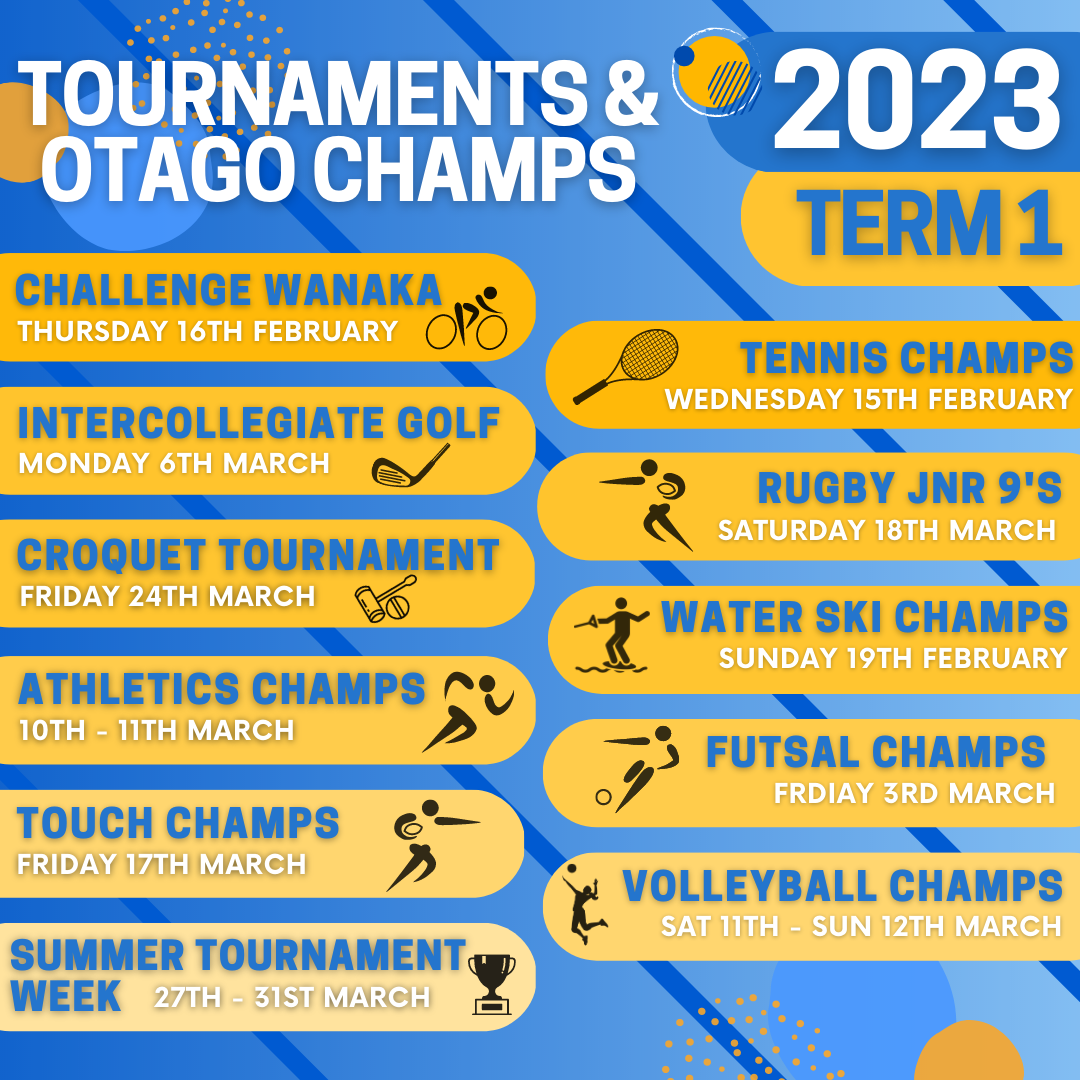 TOURNAMENTS & OTAGO CHAMPS

2023

TERM 1

CHALLENGE WANAKA
THURSDAY 16TH FEBRUARY

INTERCOLLEGIATE GOLF
MONDAY 6TH MARCH

CROQUET TOURNAMENT
FRIDAY 24TH MARCH

ATHLETICS CHAMPS
10TH - 11TH MARCH

TOUCH CHAMPS
FRIDAY 17TH MARCH

SUMMER TOURNAMENT WEEK
27TH - 31ST MARCH

TENNIS CHAMPS
WEDNESDAY 15TH FEBRUARY

RUGBY JNR 9'S
SATURDAY 18TH MARCH

WATER SKI CHAMPS
SUNDAY 19TH FEBRUARY

FUTSAL CHAMPS
FRDIAY 3RD MARCH

VOLLEYBALL CHAMPS
SAT 11TH - SUN 12TH MARCH